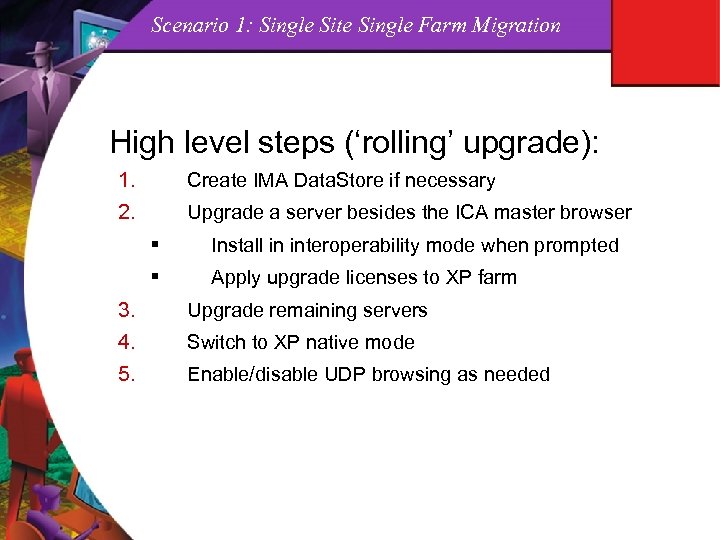 Scenario 1: Single Site Single Farm Migration

High level steps (‘rolling’ upgrade):

1. Create IMA DataStore if necessary
2. Upgrade a server besides the ICA master browser
   ▪ Install in interoperability mode when prompted
   ▪ Apply upgrade licenses to XP farm
3. Upgrade remaining servers
4. Switch to XP native mode
5. Enable/disable UDP browsing as needed